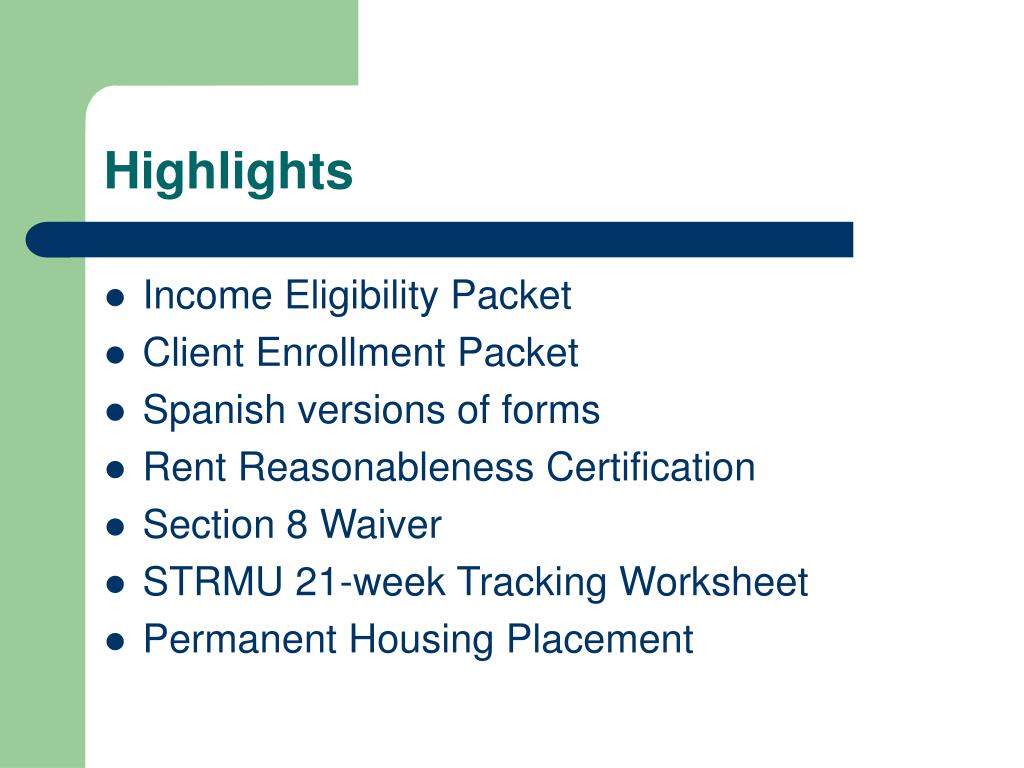 Highlights

- Income Eligibility Packet
- Client Enrollment Packet
- Spanish versions of forms
- Rent Reasonableness Certification
- Section 8 Waiver
- STRMU 21-week Tracking Worksheet
- Permanent Housing Placement